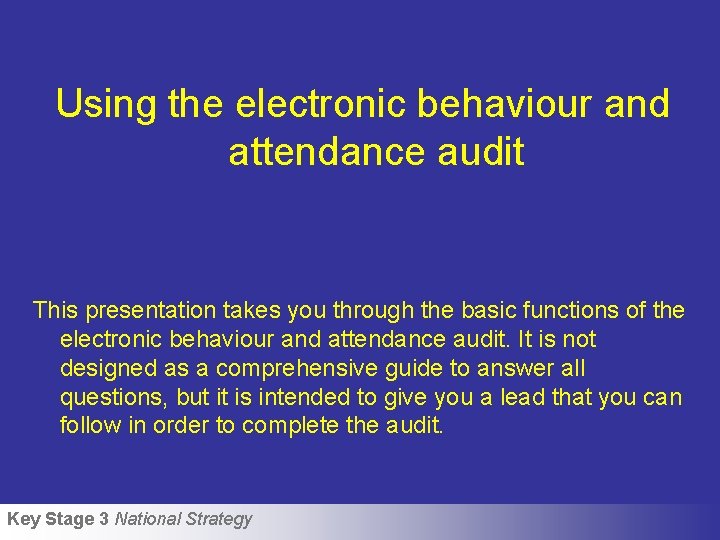 Using the electronic behaviour and attendance audit

This presentation takes you through the basic functions of the electronic behaviour and attendance audit. It is not designed as a comprehensive guide to answer all questions, but it is intended to give you a lead that you can follow in order to complete the audit.

Key Stage 3 National Strategy